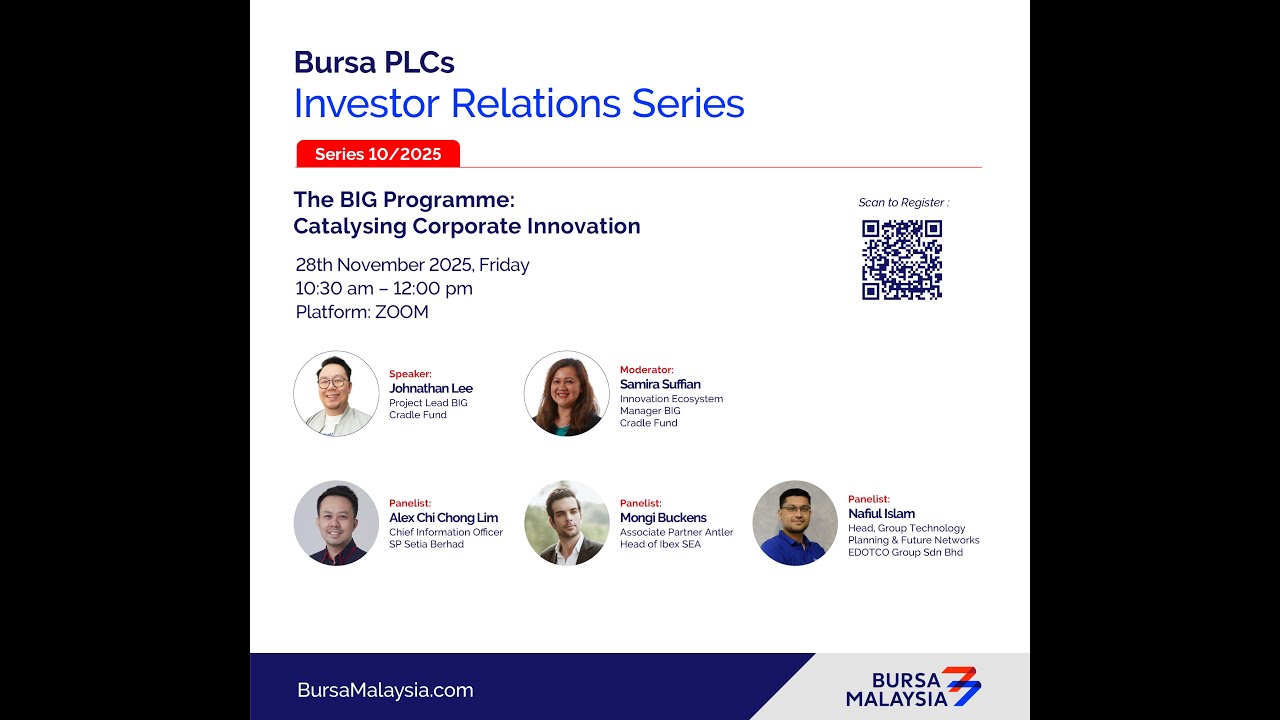 Bursa PLCs
Investor Relations Series

Series 10/2025

The BIG Programme:
Catalysing Corporate Innovation

28th November 2025, Friday
10:30 am – 12:00 pm
Platform: ZOOM

Scan to Register :

Speaker:
Johnathan Lee
Project Lead BIG
Cradle Fund

Moderator:
Samira Suffian
Innovation Ecosystem Manager BIG
Cradle Fund

Panelist:
Alex Chi Chong Lim
Chief Information Officer
SP Setia Berhad

Panelist:
Mongi Buckens
Associate Partner Antler
Head of Ibex SEA

Panelist:
Nafiul Islam
Head, Group Technology Planning & Future Networks
EDOTCO Group Sdn Bhd

BursaMalaysia.com

BURSA MALAYSIA